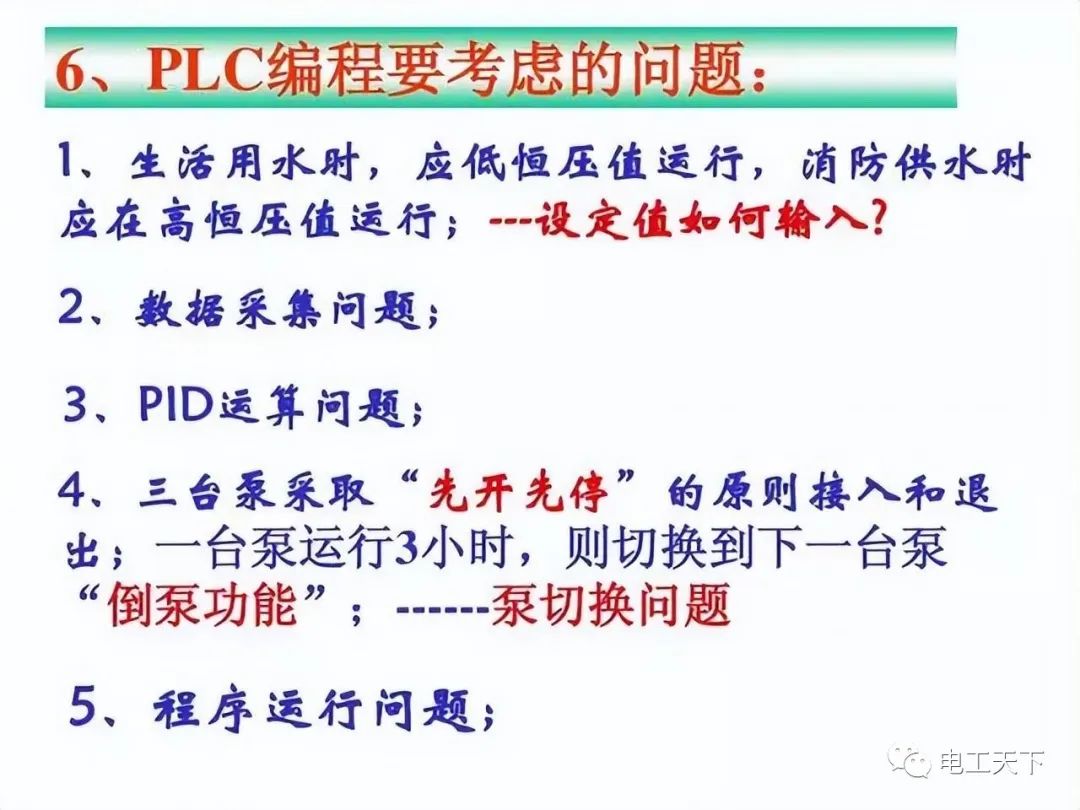 6、PLC编程要考虑的问题：

1、生活用水时，应低恒压值运行，消防供水时应在高恒压值运行；---设定值如何输入？

2、数据采集问题；

3、PID运算问题；

4、三台泵采取“先开先停”的原则接入和退出；一台泵运行3小时，则切换到下一台泵“倒泵功能”；------泵切换问题

5、程序运行问题；

电工天下